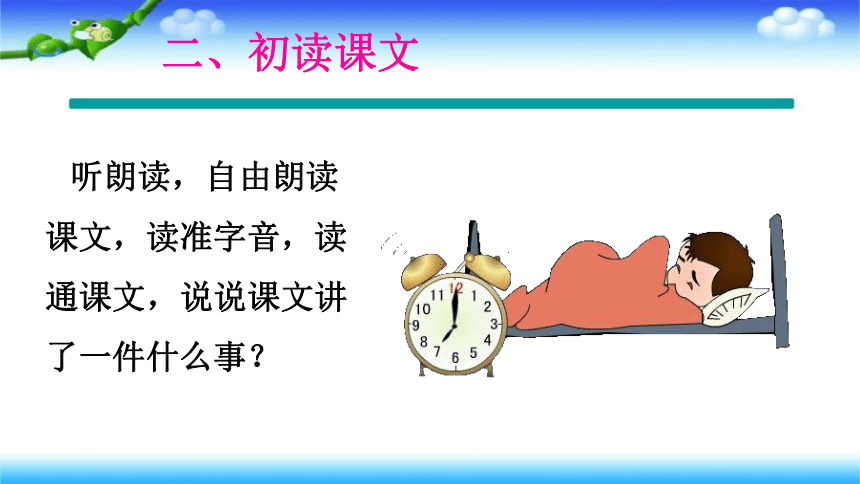 二、初读课文

听朗读，自由朗读课文，读准字音，读通课文，说说课文讲了一件什么事？

12
1
2
3
4
5
6
7
8
9
10
11